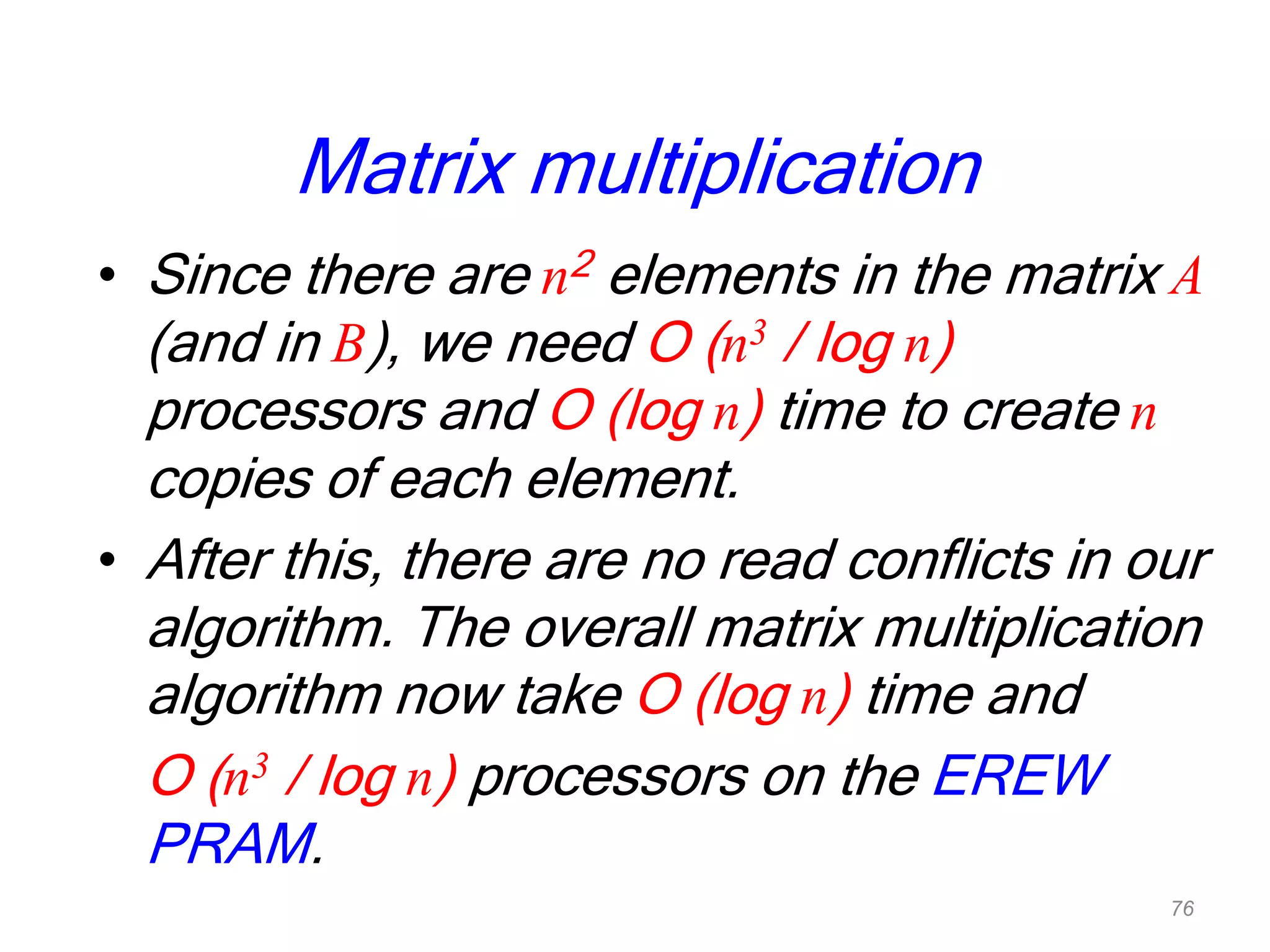 Matrix multiplication

• Since there are $n^2$ elements in the matrix $A$ (and in $B$), we need $O(n^3 / \log n)$ processors and $O(\log n)$ time to create $n$ copies of each element.

• After this, there are no read conflicts in our algorithm. The overall matrix multiplication algorithm now take $O(\log n)$ time and $O(n^3 / \log n)$ processors on the EREW PRAM.

76